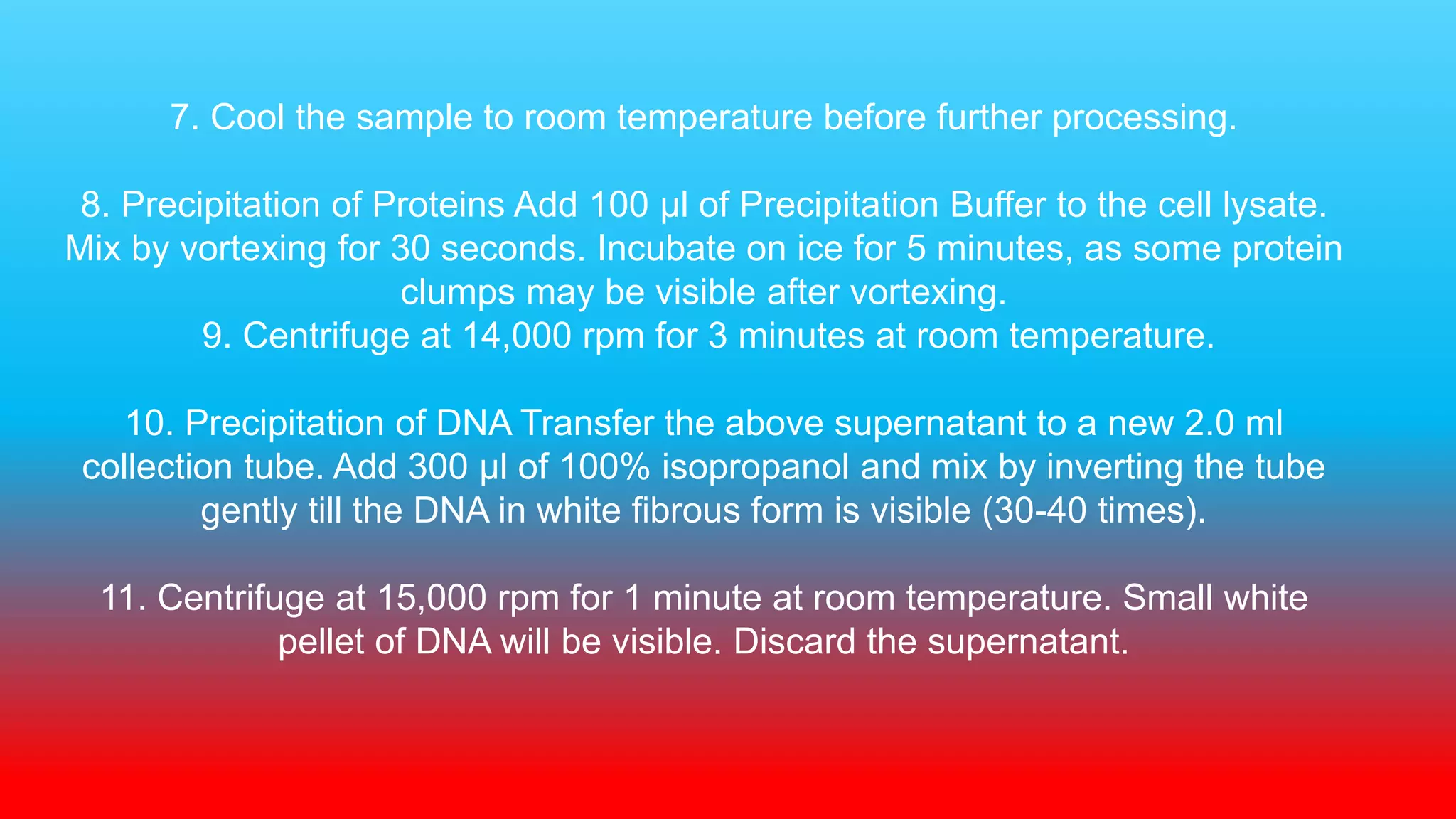 7. Cool the sample to room temperature before further processing.

8. Precipitation of Proteins Add 100 µl of Precipitation Buffer to the cell lysate. Mix by vortexing for 30 seconds. Incubate on ice for 5 minutes, as some protein clumps may be visible after vortexing.
9. Centrifuge at 14,000 rpm for 3 minutes at room temperature.

10. Precipitation of DNA Transfer the above supernatant to a new 2.0 ml collection tube. Add 300 µl of 100% isopropanol and mix by inverting the tube gently till the DNA in white fibrous form is visible (30-40 times).

11. Centrifuge at 15,000 rpm for 1 minute at room temperature. Small white pellet of DNA will be visible. Discard the supernatant.